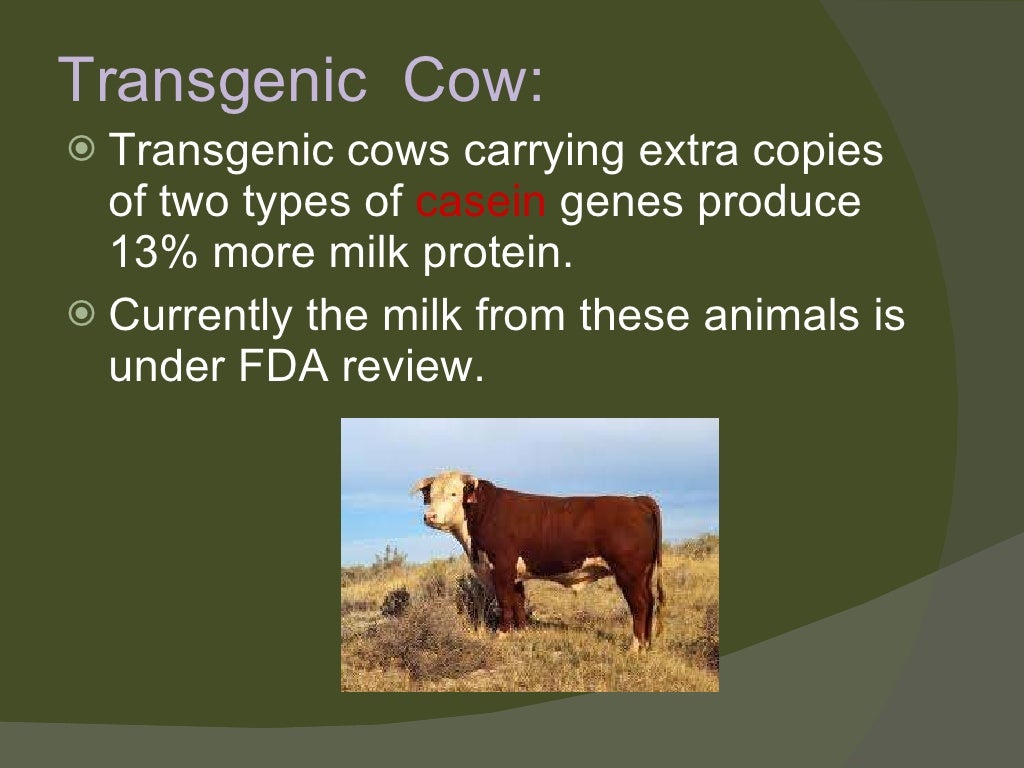 Transgenic Cow:

Transgenic cows carrying extra copies of two types of casein genes produce 13% more milk protein.

Currently the milk from these animals is under FDA review.